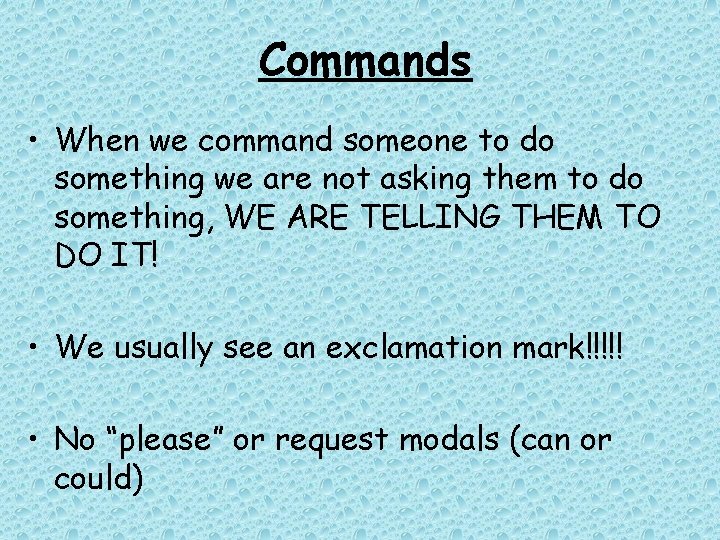 Commands

• When we command someone to do something we are not asking them to do something, WE ARE TELLING THEM TO DO IT!

• We usually see an exclamation mark!!!!!

• No “please” or request modals (can or could)